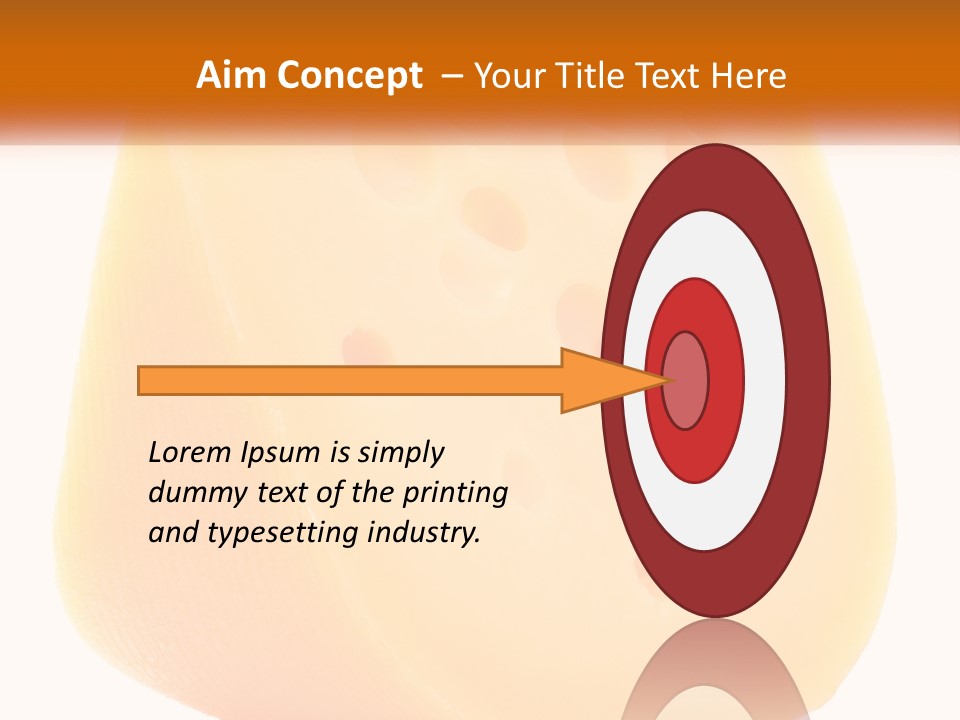 Aim Concept – Your Title Text Here

Lorem Ipsum is simply dummy text of the printing and typesetting industry.